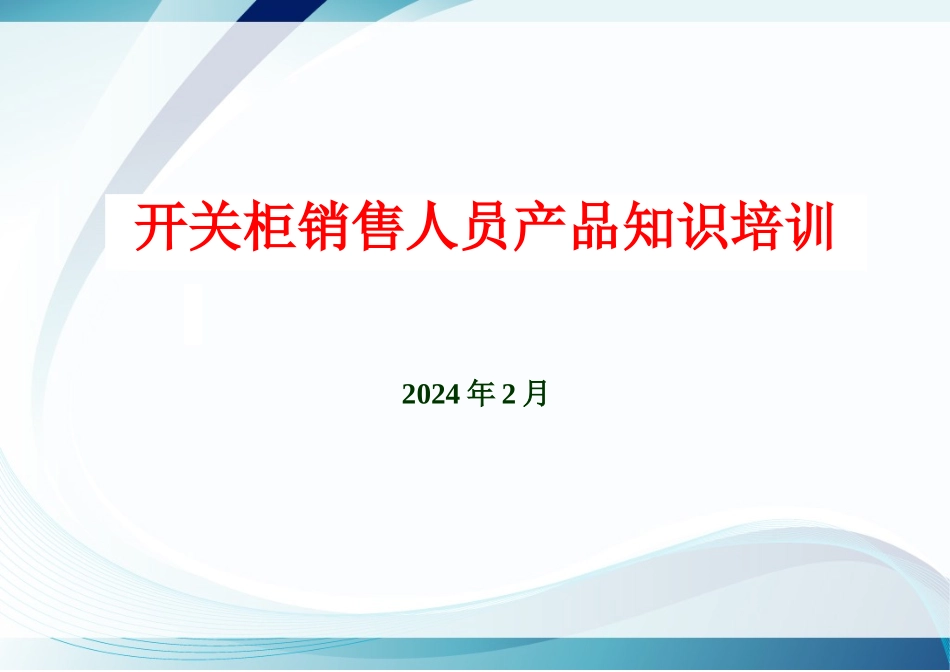 开关柜销售人员产品知识培训

2024 年 2 月